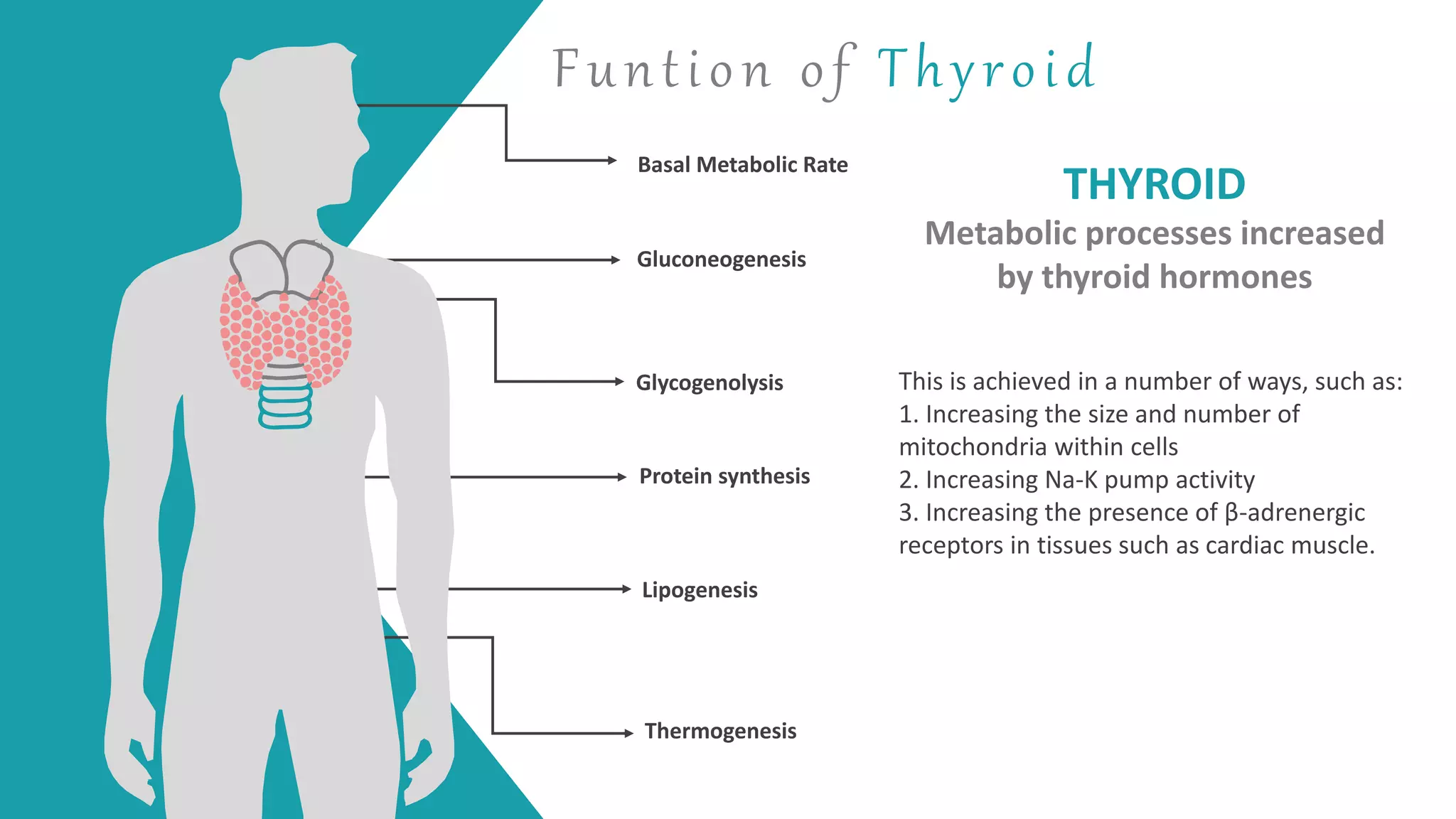 Funtion of Thyroid

Basal Metabolic Rate

Gluconeogenesis

Glycogenolysis

Protein synthesis

Lipogenesis

Thermogenesis

THYROID

Metabolic processes increased by thyroid hormones

This is achieved in a number of ways, such as:
1. Increasing the size and number of mitochondria within cells
2. Increasing Na-K pump activity
3. Increasing the presence of β-adrenergic receptors in tissues such as cardiac muscle.